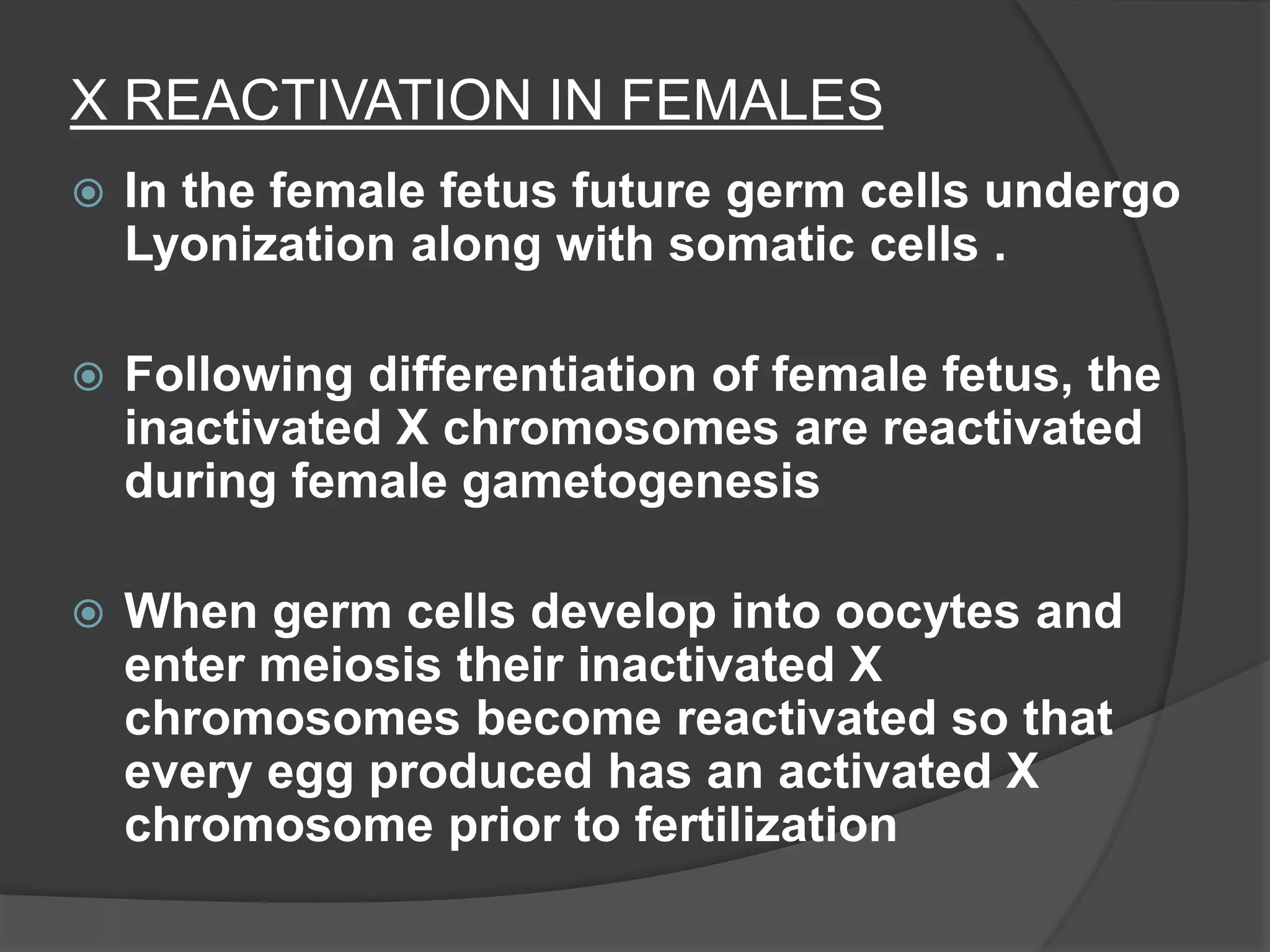 X REACTIVATION IN FEMALES

In the female fetus future germ cells undergo Lyonization along with somatic cells .

Following differentiation of female fetus, the inactivated X chromosomes are reactivated during female gametogenesis

When germ cells develop into oocytes and enter meiosis their inactivated X chromosomes become reactivated so that every egg produced has an activated X chromosome prior to fertilization